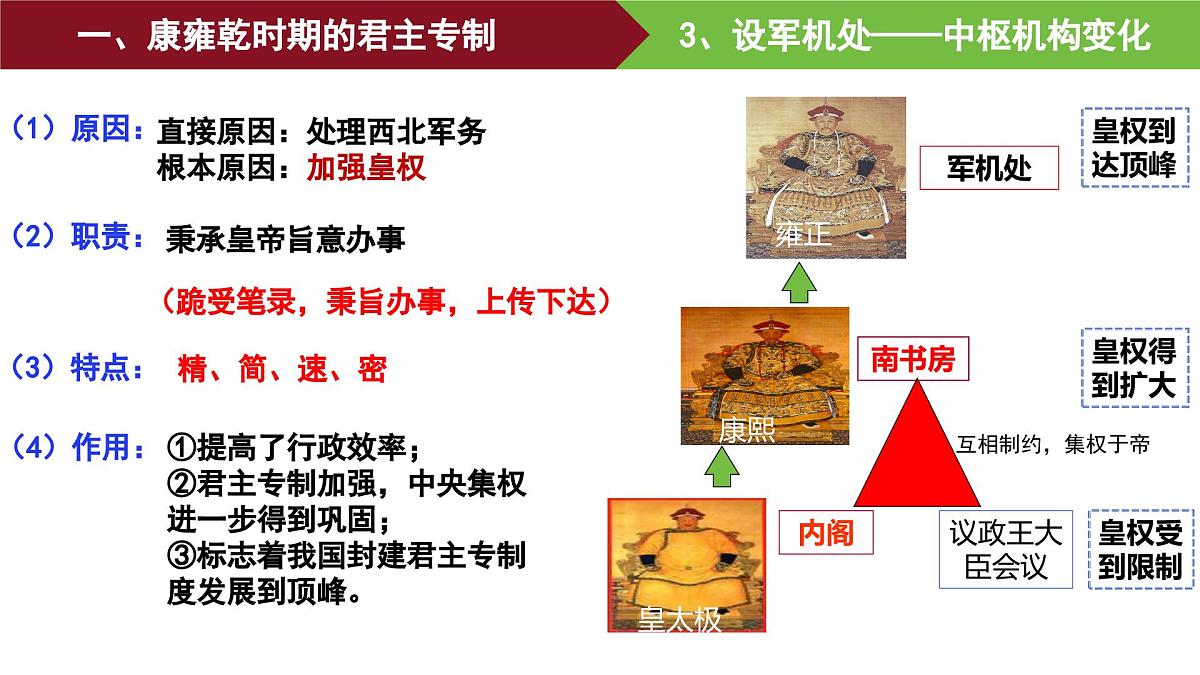 一、康雍乾时期的君主专制

3、设军机处——中枢机构变化

（1）原因：直接原因：处理西北军务
根本原因：加强皇权

（2）职责：秉承皇帝旨意办事

（跪受笔录，秉旨办事，上传下达）

（3）特点：精、简、速、密

（4）作用：①提高了行政效率；
②君主专制加强，中央集权进一步得到巩固；
③标志着我国封建君主专制度发展到顶峰。

雍正

军机处

皇权到达顶峰

康熙

南书房

皇权得到扩大

互相制约，集权于帝

皇太极

内阁

议政王大臣会议

皇权受到限制